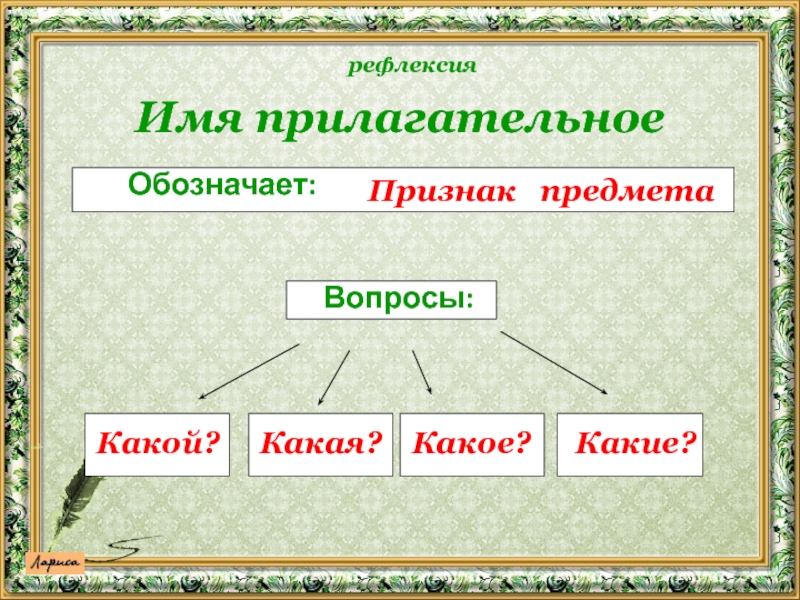 рефлексия

Имя прилагательное

Обозначает: Признак предмета

Вопросы:

Какой? Какая? Какое? Какие?

Лариса